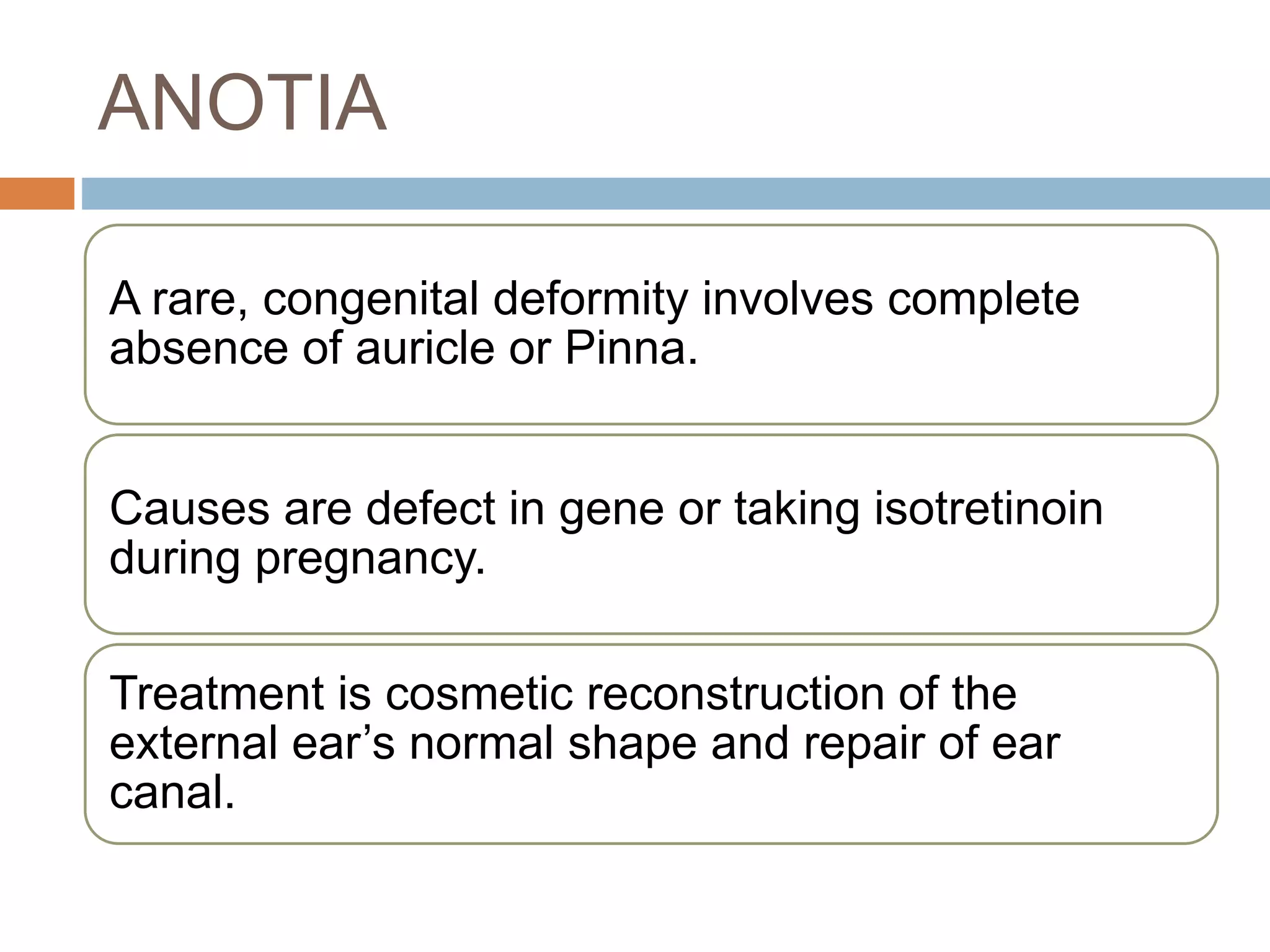 ANOTIA

A rare, congenital deformity involves complete absence of auricle or Pinna.

Causes are defect in gene or taking isotretinoin during pregnancy.

Treatment is cosmetic reconstruction of the external ear’s normal shape and repair of ear canal.